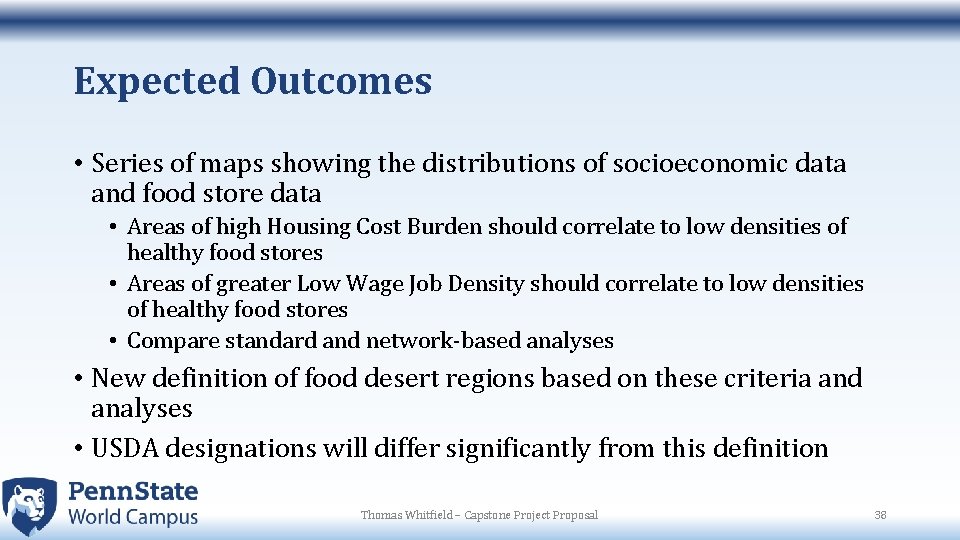 Expected Outcomes

• Series of maps showing the distributions of socioeconomic data and food store data

• Areas of high Housing Cost Burden should correlate to low densities of healthy food stores

• Areas of greater Low Wage Job Density should correlate to low densities of healthy food stores

• Compare standard and network-based analyses

• New definition of food desert regions based on these criteria and analyses

• USDA designations will differ significantly from this definition

PennState
World Campus

Thomas Whitfield – Capstone Project Proposal

38